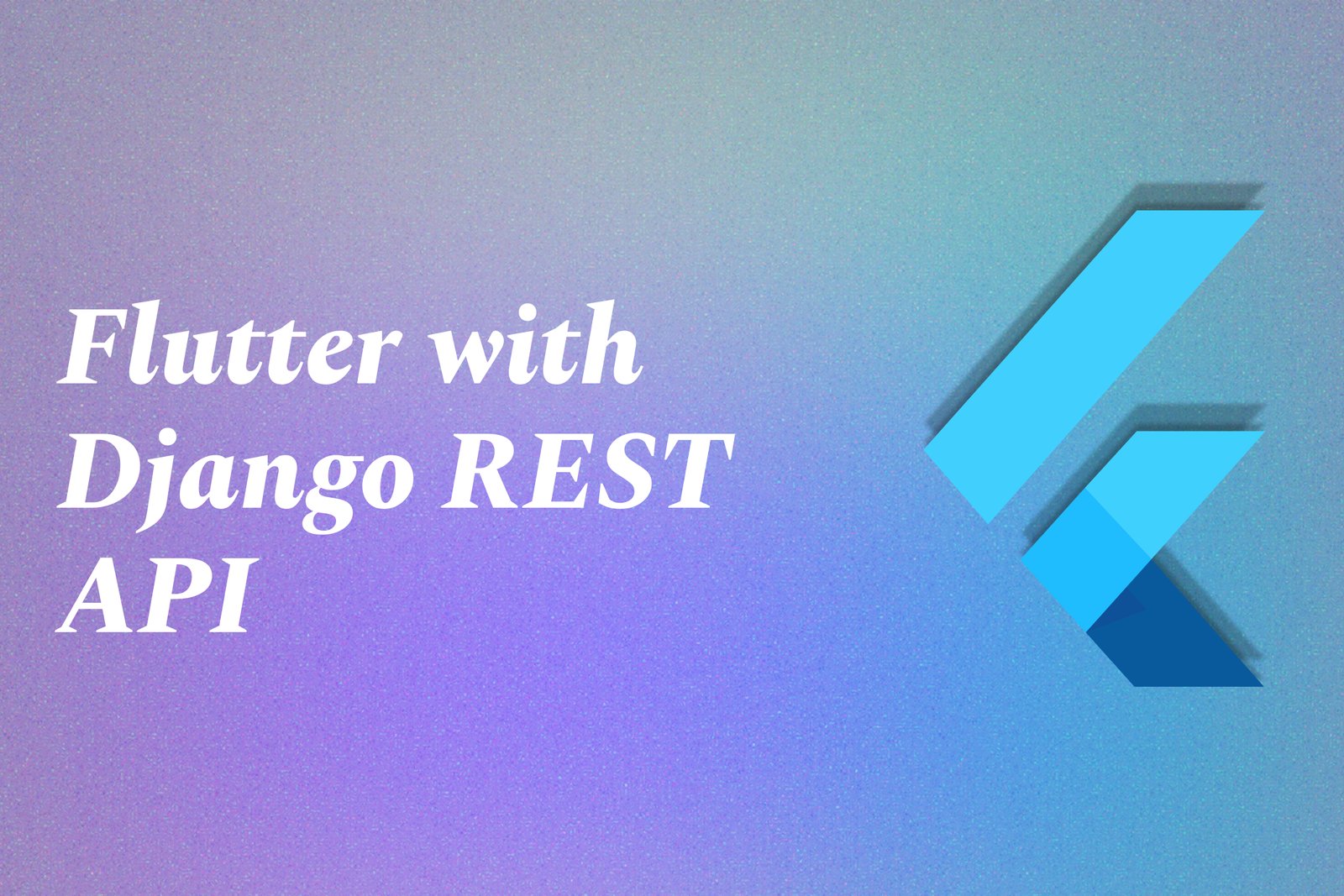 Flutter with Django REST API